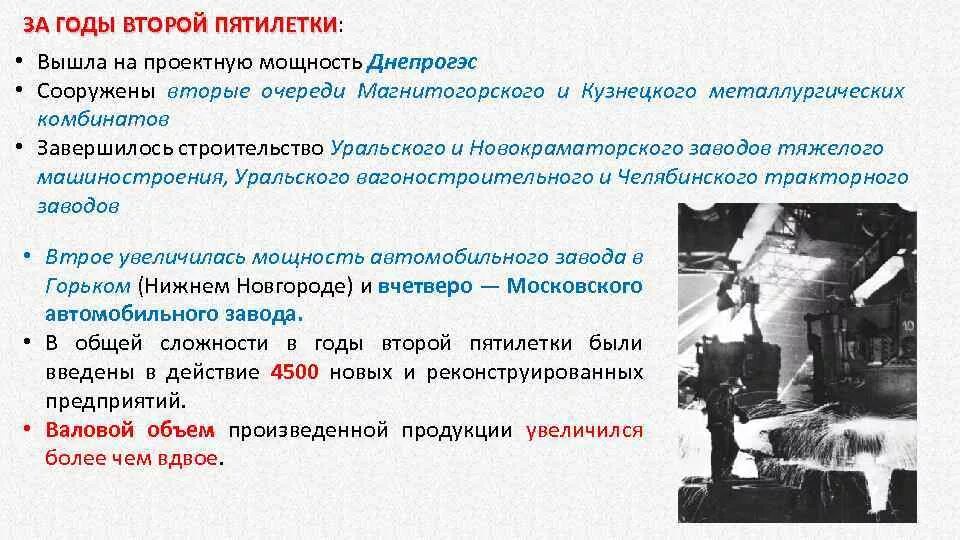 ЗА ГОДЫ ВТОРОЙ ПЯТИЛЕТКИ:

• Вышла на проектную мощность Днепрогэс
• Сооружены вторые очереди Магнитогорского и Кузнецкого металлургических комбинатов
• Завершилось строительство Уральского и Новокраматорского заводов тяжелого машиностроения, Уральского вагоностроительного и Челябинского тракторного заводов

• Втрое увеличилась мощность автомобильного завода в Горьком (Нижнем Новгороде) и вчетверо — Московского автомобильного завода.
• В общей сложности в годы второй пятилетки были введены в действие 4500 новых и реконструированных предприятий.
• Валовой объем произведенной продукции увеличился более чем вдвое.